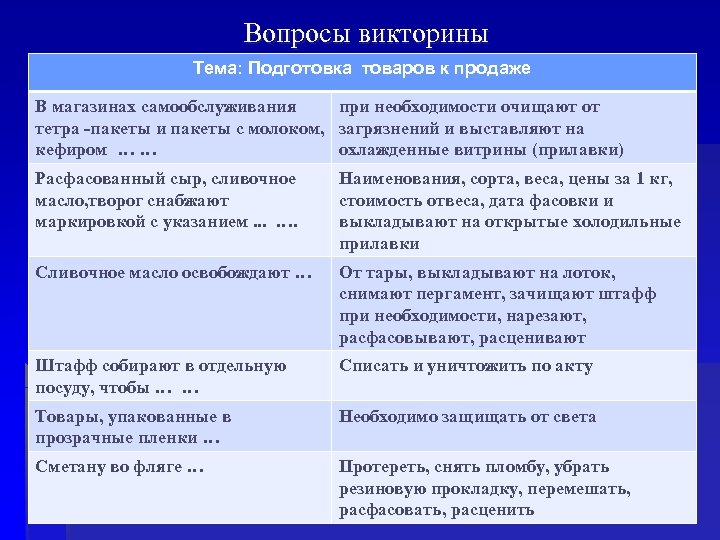 Вопросы викторины

| Тема: Подготовка товаров к продаже | |
|---|---|
| В магазинах самообслуживания тетра -пакеты и пакеты с молоком, кефиром … … | при необходимости очищают от загрязнений и выставляют на охлажденные витрины (прилавки) |
| Расфасованный сыр, сливочное масло,творог снабжают маркировкой с указанием ... …. | Наименования, сорта, веса, цены за 1 кг, стоимость отвеса, дата фасовки и выкладывают на открытые холодильные прилавки |
| Сливочное масло освобождают … | От тары, выкладывают на лоток, снимают пергамент, зачищают штафф при необходимости, нарезают, расфасовывают, расценивают |
| Штафф собирают в отдельную посуду, чтобы … … | Списать и уничтожить по акту |
| Товары, упакованные в прозрачные пленки … | Необходимо защищать от света |
| Сметану во фляге … | Протереть, снять пломбу, убрать резиновую прокладку, перемешать, расфасовать, расценить |